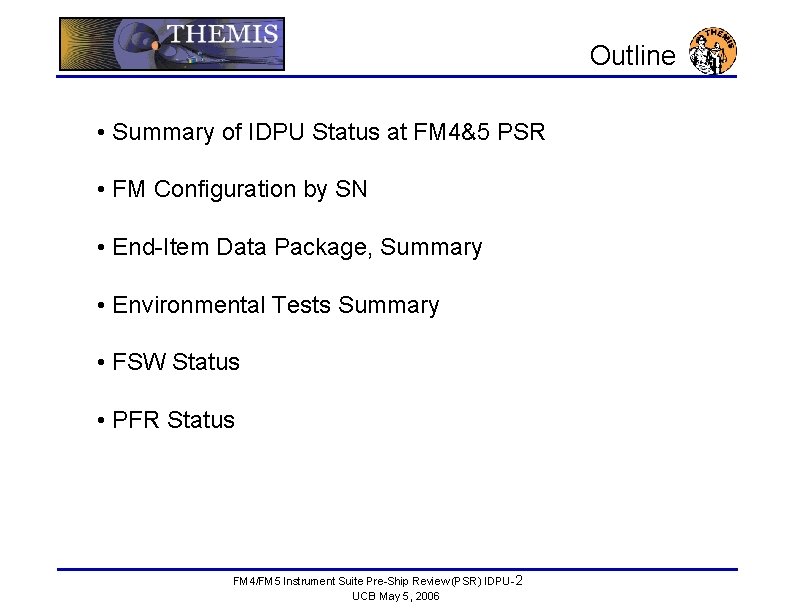 THEMIS

Outline

THEMIS

• Summary of IDPU Status at FM4&5 PSR

• FM Configuration by SN

• End-Item Data Package, Summary

• Environmental Tests Summary

• FSW Status

• PFR Status

FM4/FM5 Instrument Suite Pre-Ship Review (PSR) IDPU-2
UCB May 5, 2006